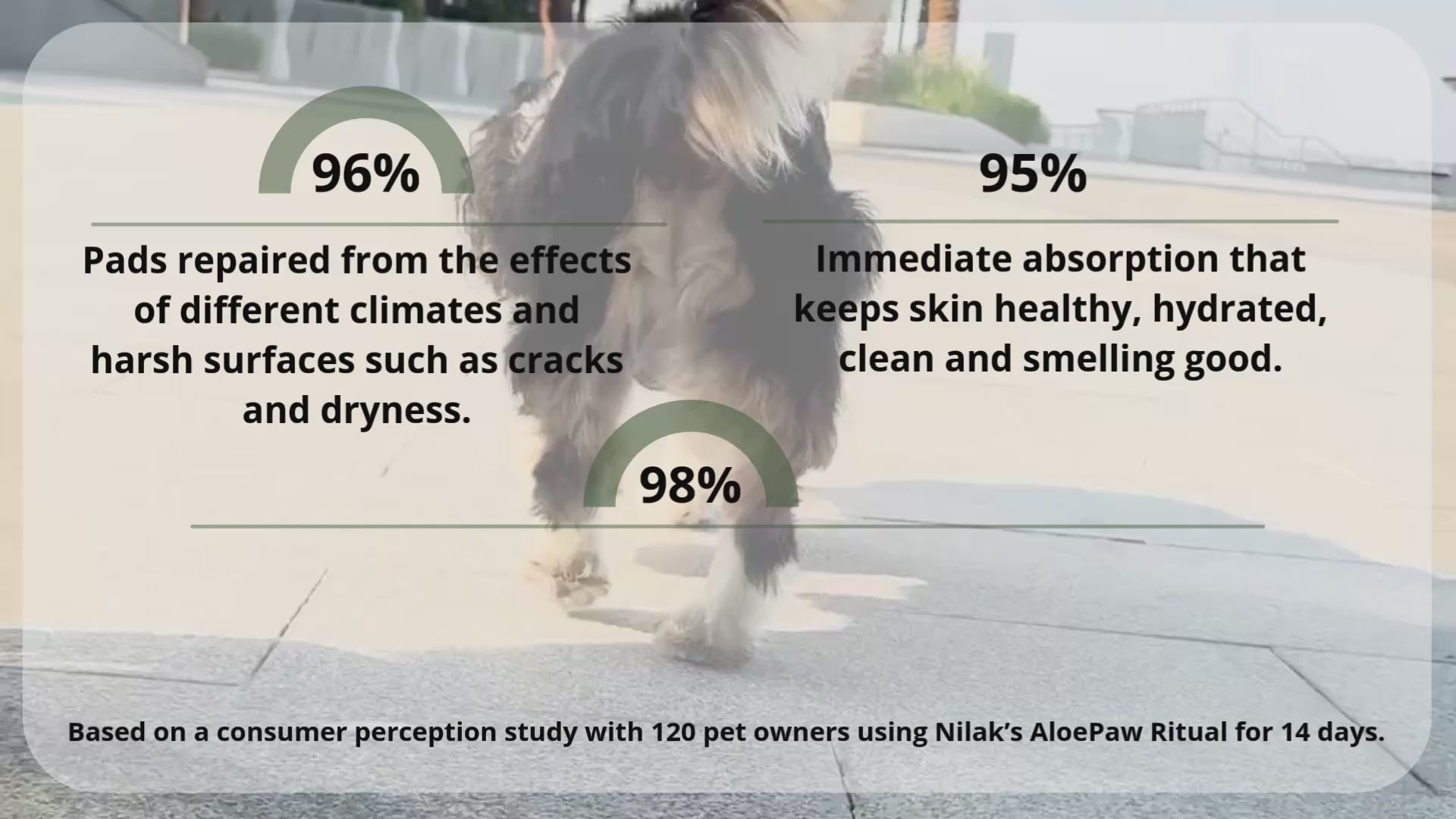 96%

Pads repaired from the effects of different climates and harsh surfaces such as cracks and dryness.

95%

Immediate absorption that keeps skin healthy, hydrated, clean and smelling good.

98%

Based on a consumer perception study with 120 pet owners using Nilak's AloePaw Ritual for 14 days.